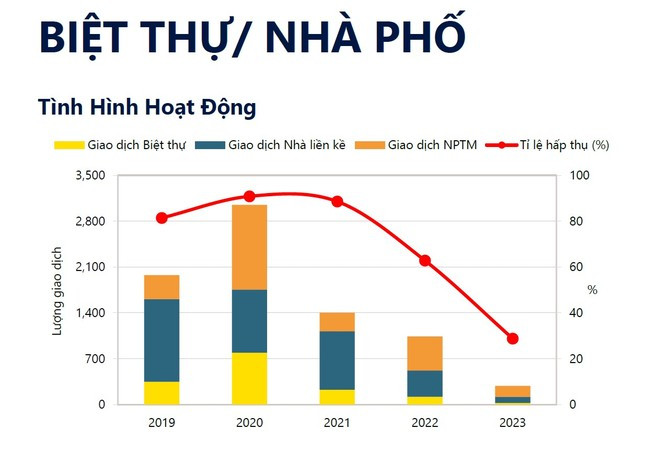 BIỆT THỰ/ NHÀ PHỐ

Tình Hình Hoạt Động

Giao dịch Biệt thự
Giao dịch Nhà liền kề
Giao dịch NPTM
Tỉ lệ hấp thụ (%)

3,500
2,800
2,100
1,400
700
0

Lượng giao dịch

100
80
60
40
20
0

%

2019
2020
2021
2022
2023